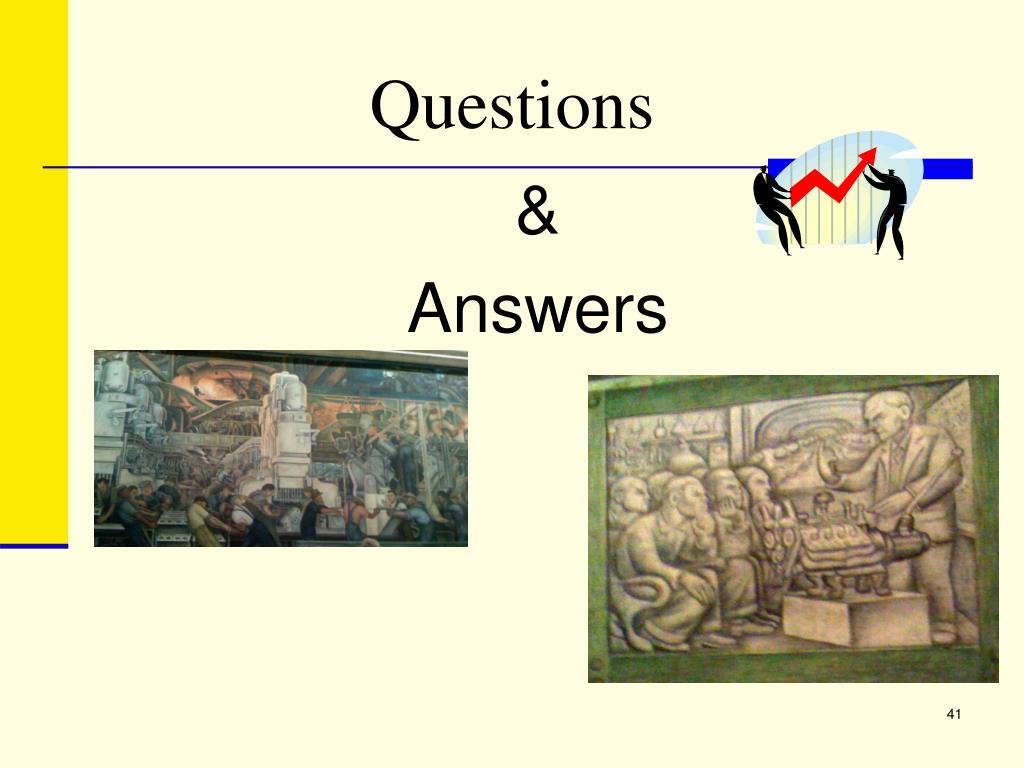 Questions

&

Answers

41